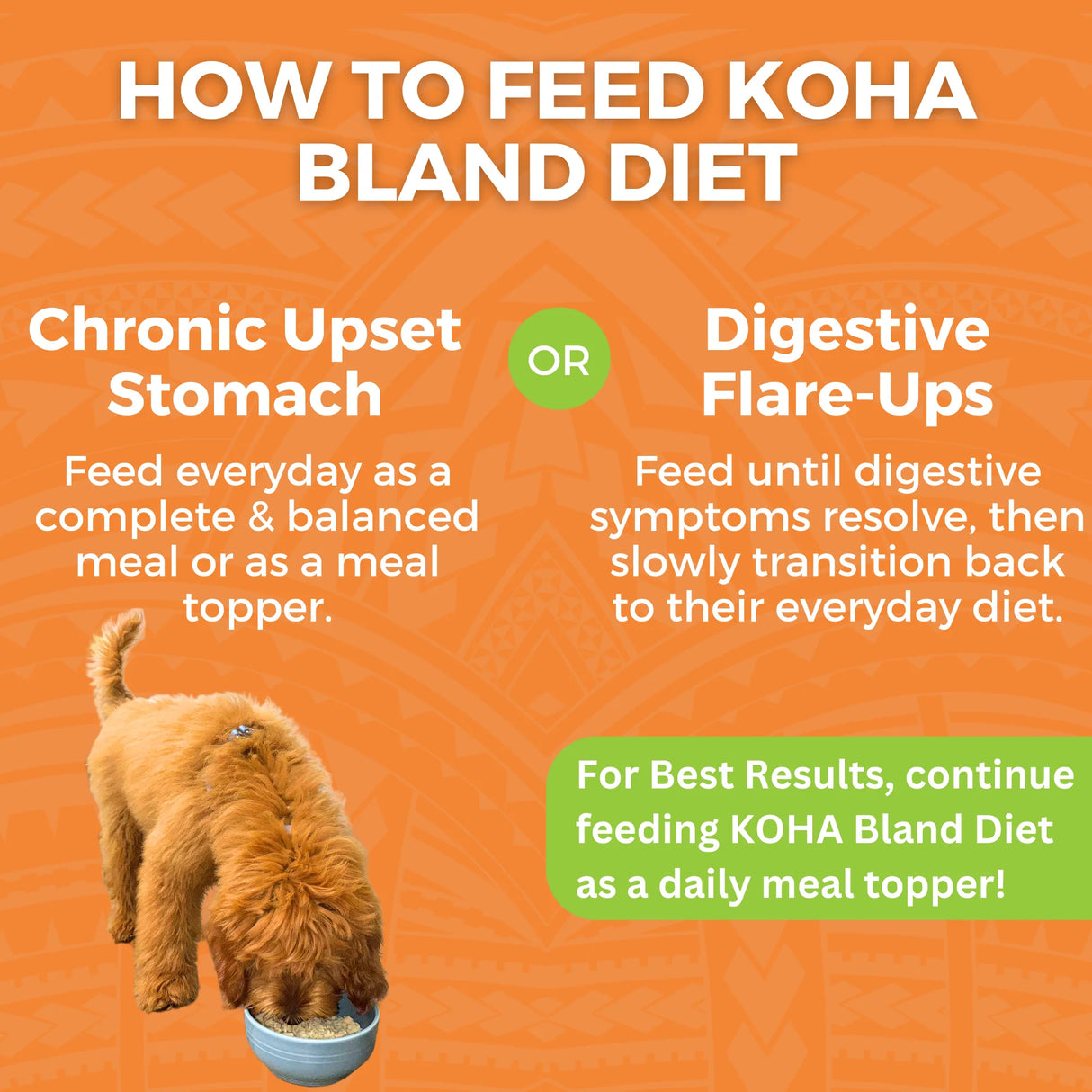 HOW TO FEED KOHA BLAND DIET

Chronic Upset Stomach

Feed everyday as a complete & balanced meal or as a meal topper.

OR

Digestive Flare-Ups

Feed until digestive symptoms resolve, then slowly transition back to their everyday diet.

For Best Results, continue feeding KOHA Bland Diet as a daily meal topper!